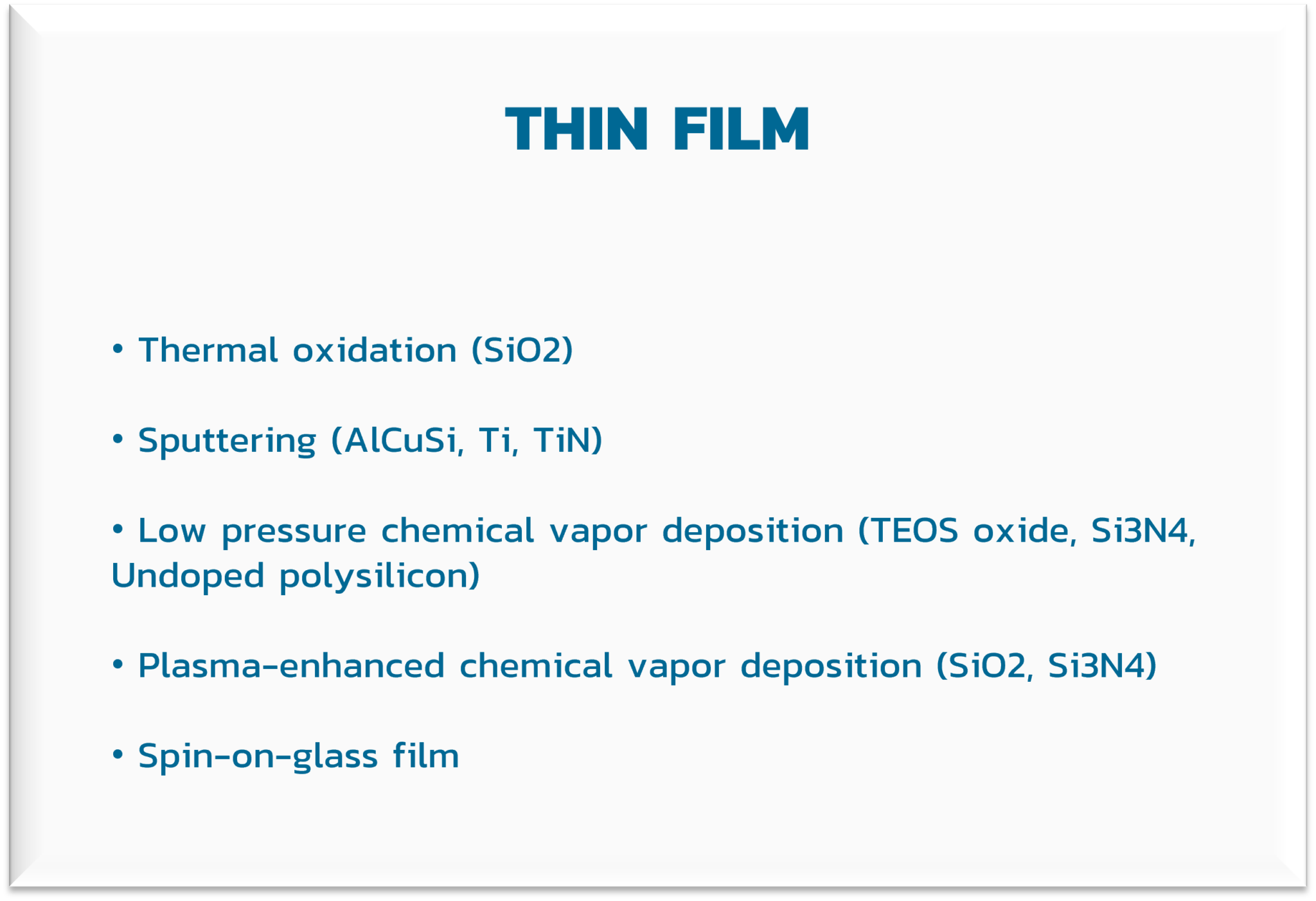 THIN FILM

• Thermal oxidation (SiO2)

• Sputtering (AlCuSi, Ti, TiN)

• Low pressure chemical vapor deposition (TEOS oxide, Si3N4, Undoped polysilicon)

• Plasma-enhanced chemical vapor deposition (SiO2, Si3N4)

• Spin-on-glass film